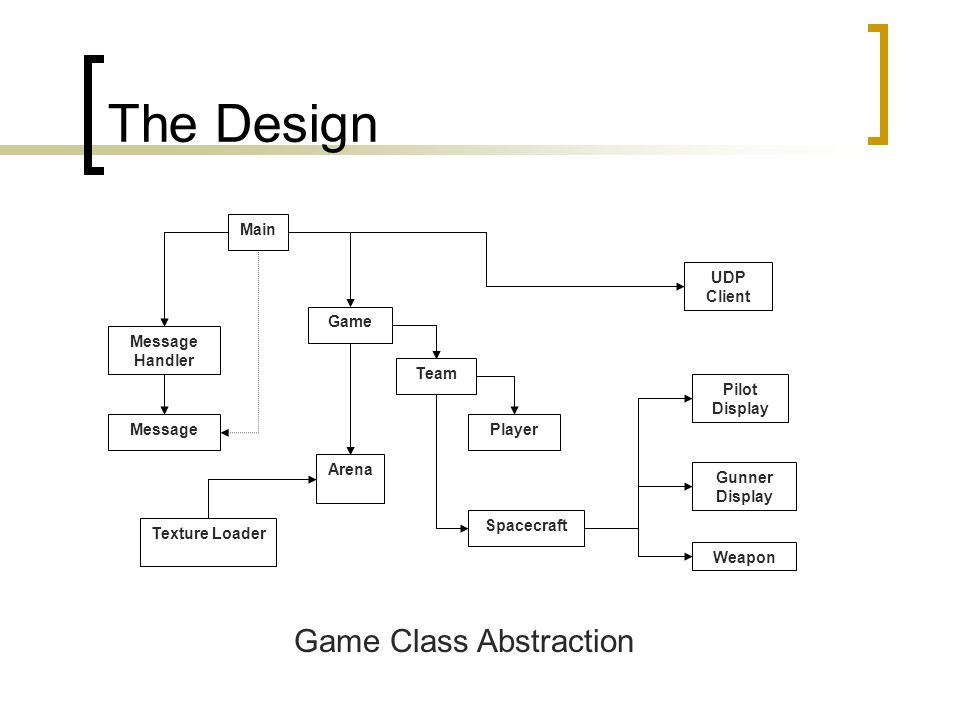 The Design

Main

UDP Client

Game

Message Handler

Team

Pilot Display

Message

Player

Arena

Gunner Display

Texture Loader

Spacecraft

Weapon

Game Class Abstraction